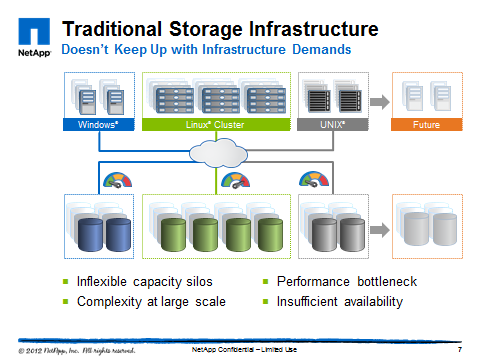 NetApp

Traditional Storage Infrastructure
Doesn't Keep Up with Infrastructure Demands

Windows®

Linux® Cluster

UNIX®

Future

- Inflexible capacity silos
- Complexity at large scale
- Performance bottleneck
- Insufficient availability

© 2012 NetApp, Inc. All rights reserved.

NetApp Confidential – Limited Use

7